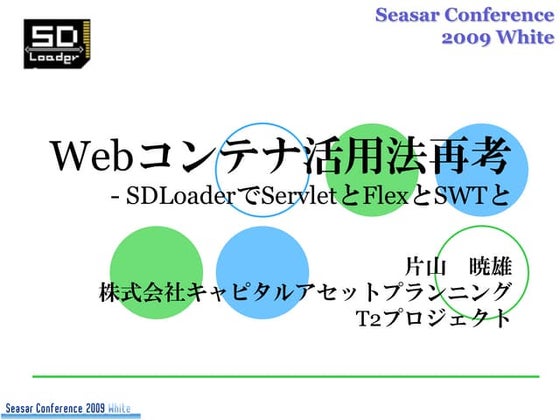 SD Loader

Seasar Conference 2009 White

Webコンテナ活用法再考
- SDLoaderでServletとFlexとSWTと

片山　暁雄
株式会社キャピタルアセットプランニング
T2プロジェクト

Seasar Conference 2009 White